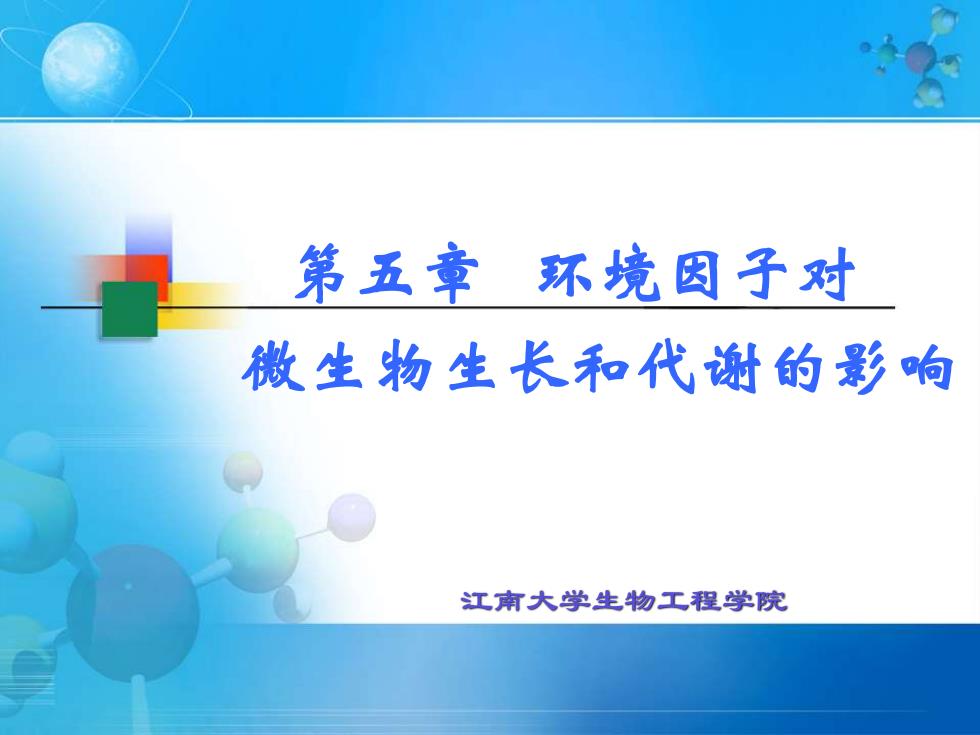 第五章　环境因子对
微生物生长和代谢的影响

江南大学生物工程学院